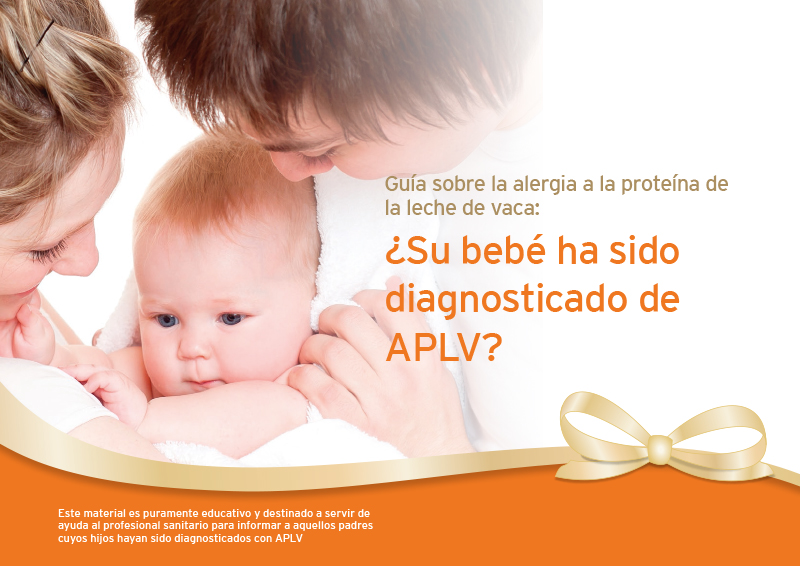 Guía sobre la alergia a la proteína de la leche de vaca:

¿Su bebé ha sido diagnosticado de APLV?

Este material es puramente educativo y destinado a servir de ayuda al profesional sanitario para informar a aquellos padres cuyos hijos hayan sido diagnosticados con APLV